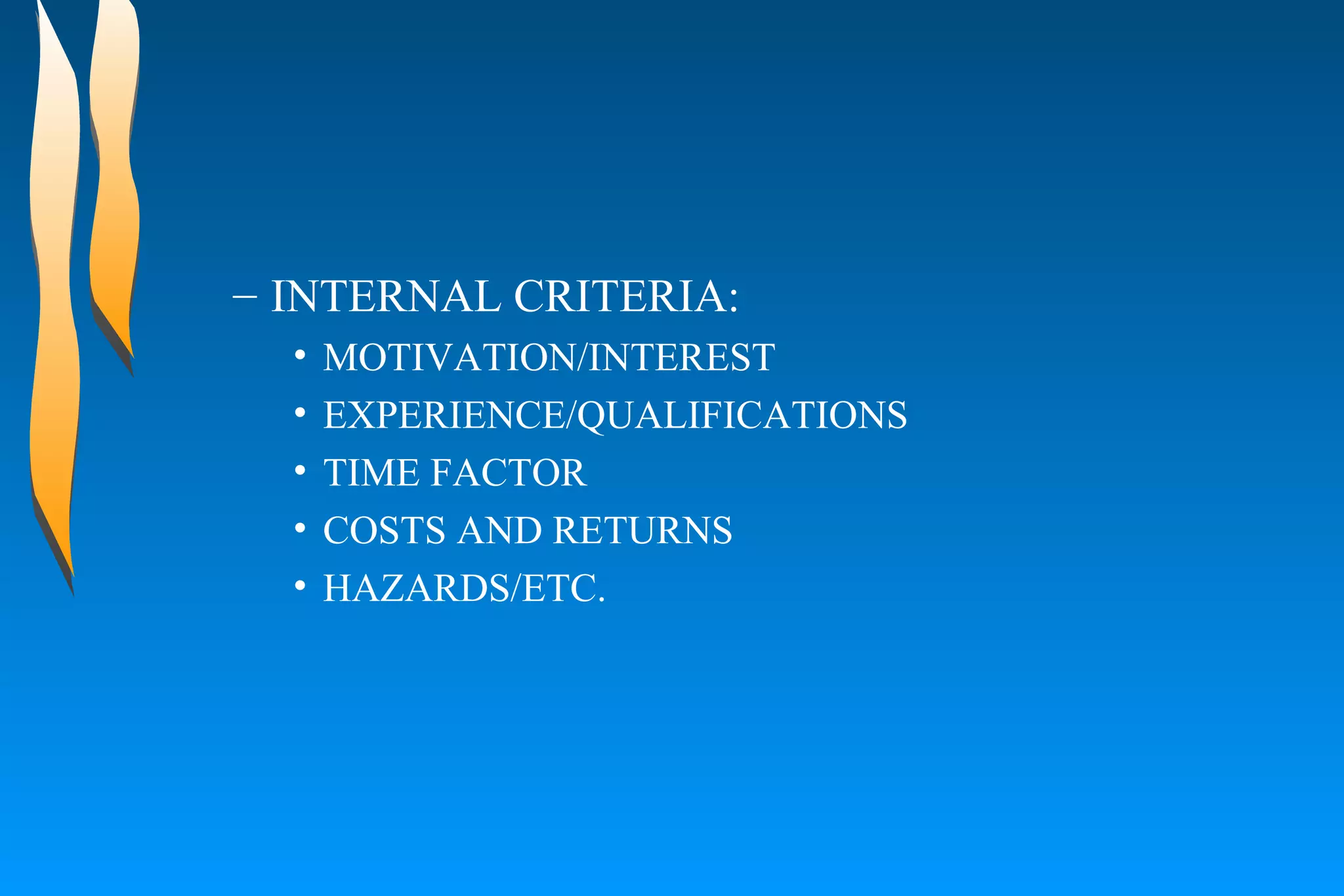 – INTERNAL CRITERIA:

• MOTIVATION/INTEREST
• EXPERIENCE/QUALIFICATIONS
• TIME FACTOR
• COSTS AND RETURNS
• HAZARDS/ETC.